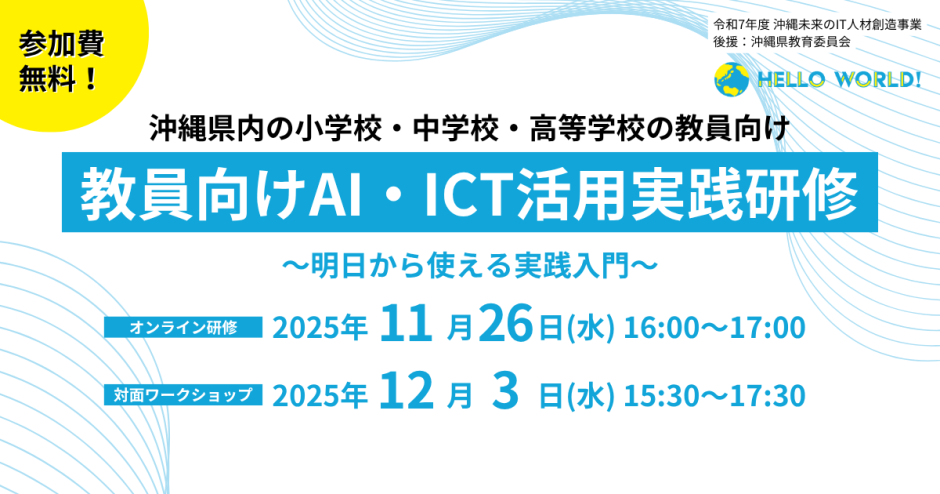 参加費
無料！

令和7年度 沖縄未来のIT人材創造事業
後援：沖縄県教育委員会

HELLO WORLD!

沖縄県内の小学校・中学校・高等学校の教員向け

教員向けAI・ICT活用実践研修

〜明日から使える実践入門〜

オンライン研修 2025年 11 月 26 日(水) 16:00〜17:00

対面ワークショップ 2025年 12 月 3 日(水) 15:30〜17:30